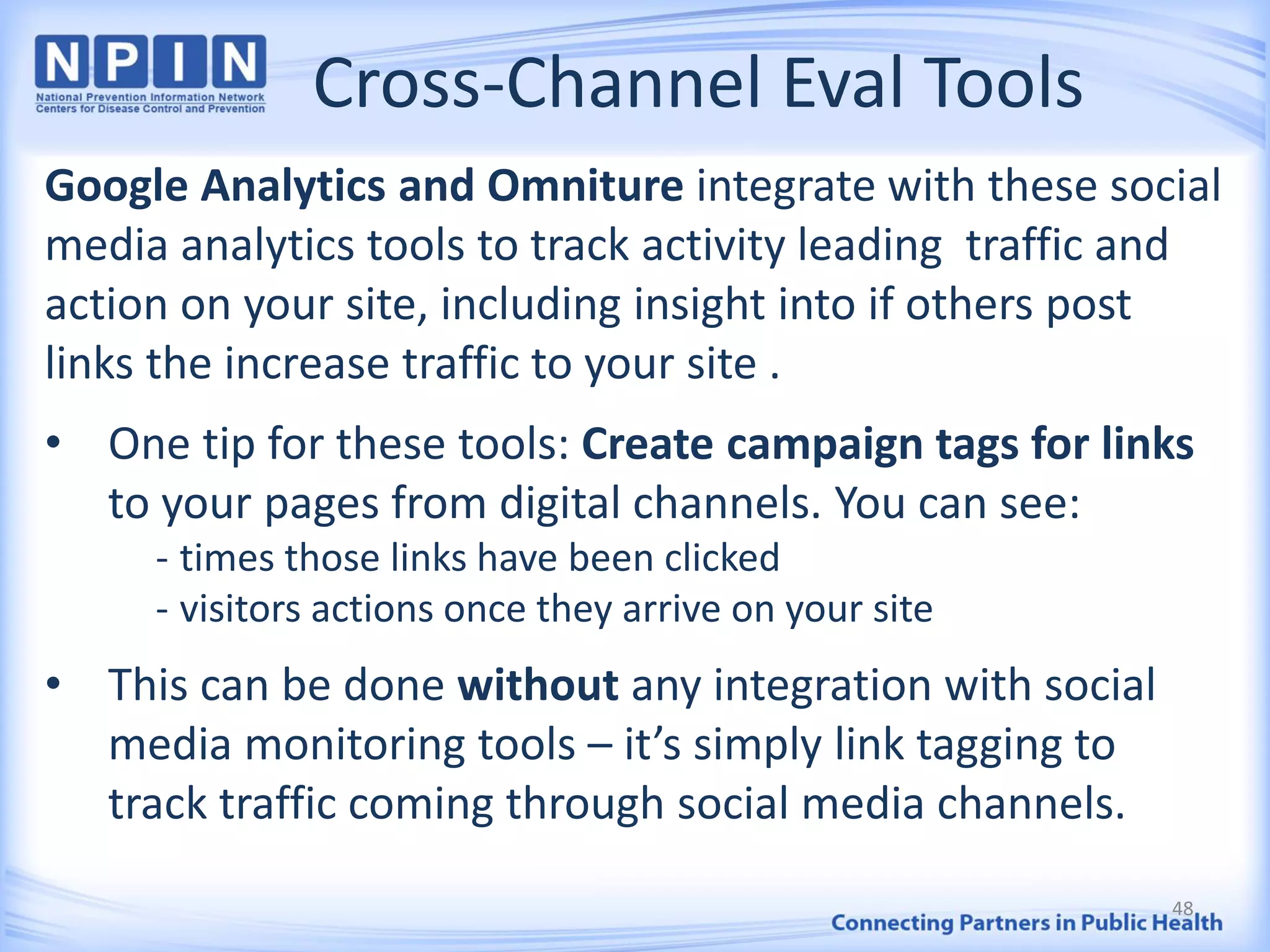 NPIN
National Prevention Information Network
Centers for Disease Control and Prevention

Cross-Channel Eval Tools

Google Analytics and Omniture integrate with these social media analytics tools to track activity leading traffic and action on your site, including insight into if others post links the increase traffic to your site .

• One tip for these tools: Create campaign tags for links to your pages from digital channels. You can see:
- times those links have been clicked
- visitors actions once they arrive on your site

• This can be done without any integration with social media monitoring tools – it's simply link tagging to track traffic coming through social media channels.

48

Connecting Partners in Public Health